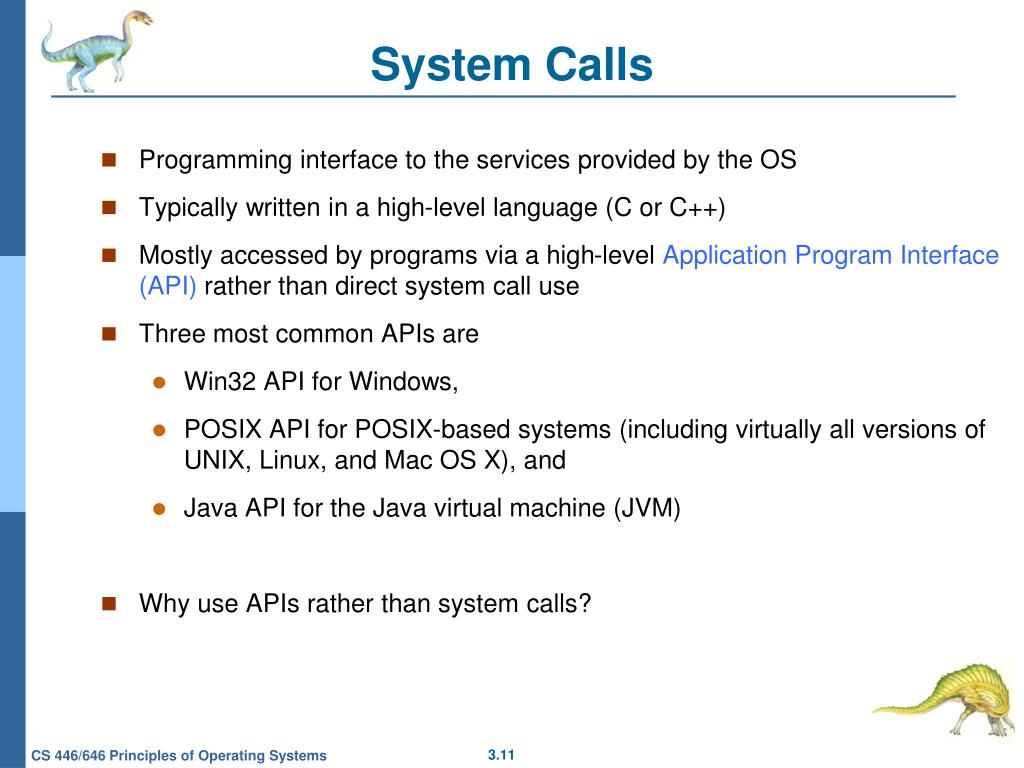 System Calls

Programming interface to the services provided by the OS

Typically written in a high-level language (C or C++)

Mostly accessed by programs via a high-level Application Program Interface (API) rather than direct system call use

Three most common APIs are

Win32 API for Windows,

POSIX API for POSIX-based systems (including virtually all versions of UNIX, Linux, and Mac OS X), and

Java API for the Java virtual machine (JVM)

Why use APIs rather than system calls?

CS 446/646 Principles of Operating Systems

3.11